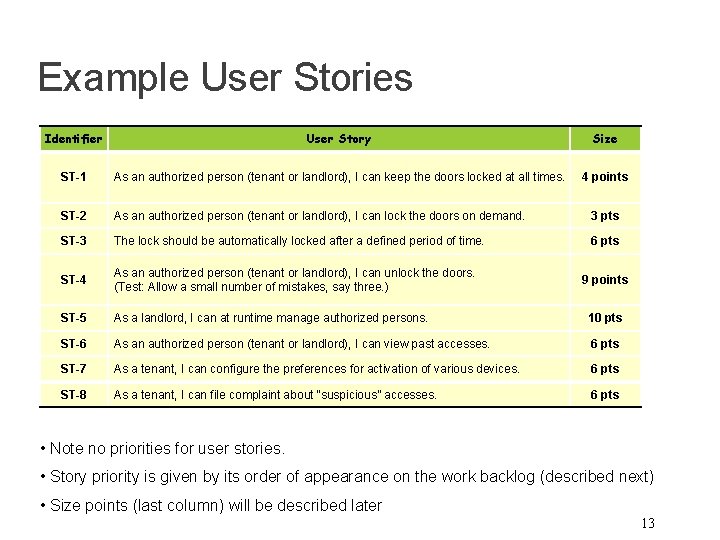 Example User Stories

| Identifier | User Story | Size |
|---|---|---|
| ST-1 | As an authorized person (tenant or landlord), I can keep the doors locked at all times. | 4 points |
| ST-2 | As an authorized person (tenant or landlord), I can lock the doors on demand. | 3 pts |
| ST-3 | The lock should be automatically locked after a defined period of time. | 6 pts |
| ST-4 | As an authorized person (tenant or landlord), I can unlock the doors. (Test: Allow a small number of mistakes, say three.) | 9 points |
| ST-5 | As a landlord, I can at runtime manage authorized persons. | 10 pts |
| ST-6 | As an authorized person (tenant or landlord), I can view past accesses. | 6 pts |
| ST-7 | As a tenant, I can configure the preferences for activation of various devices. | 6 pts |
| ST-8 | As a tenant, I can file complaint about "suspicious" accesses. | 6 pts |

• Note no priorities for user stories.

• Story priority is given by its order of appearance on the work backlog (described next)

• Size points (last column) will be described later

13